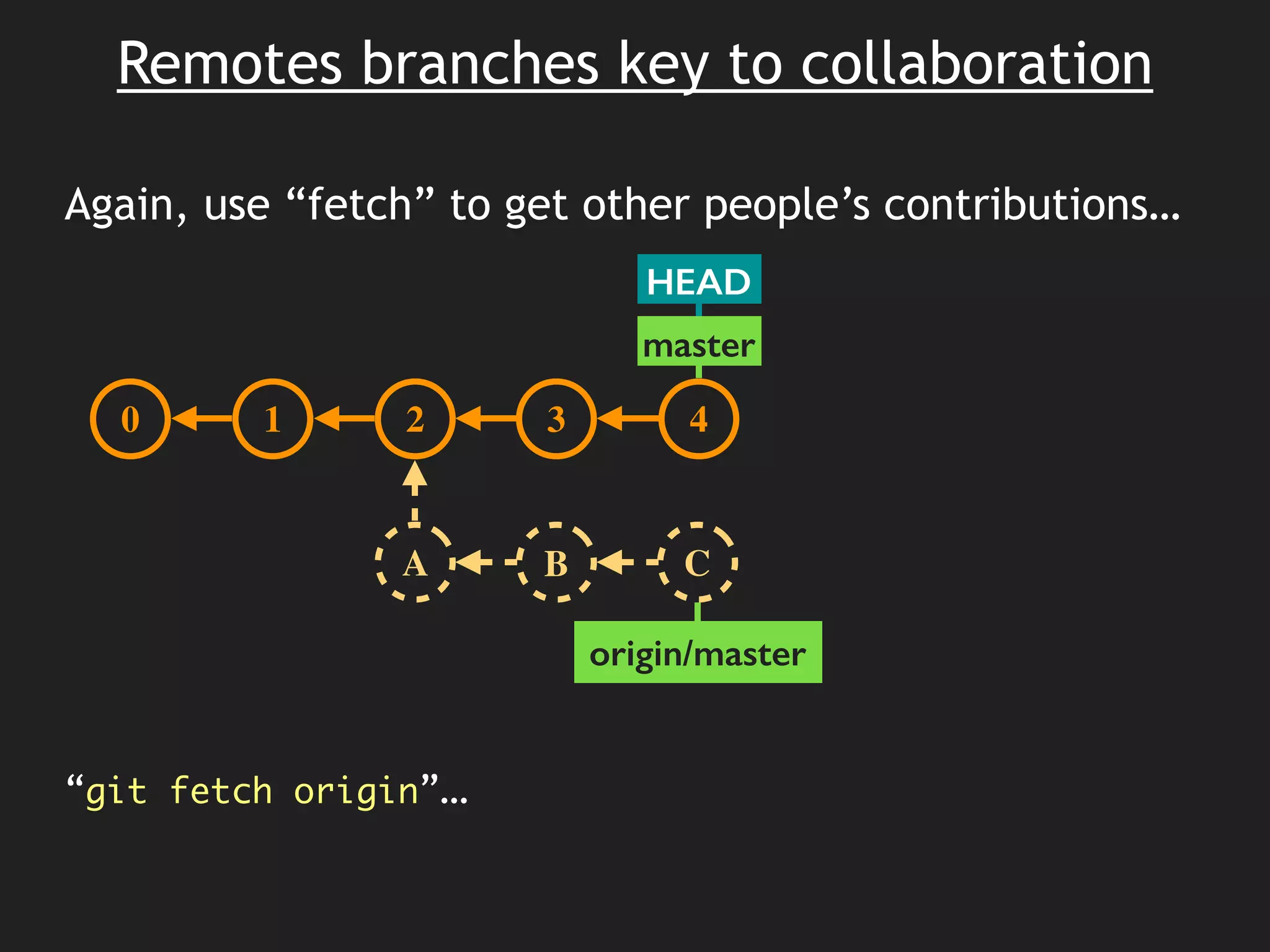 Remotes branches key to collaboration

Again, use “fetch” to get other people’s contributions…

HEAD

master

0 1 2 3 4

A B C

origin/master

“git fetch origin”…